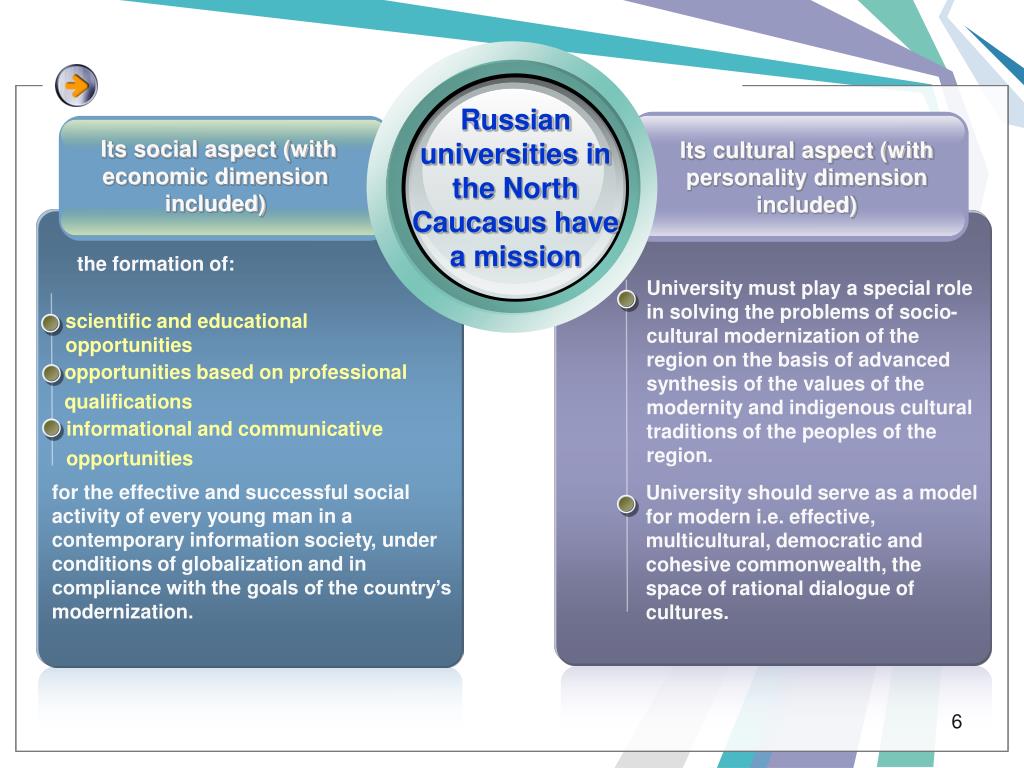 Russian universities in the North Caucasus have a mission

Its social aspect (with economic dimension included)

the formation of:

scientific and educational opportunities

opportunities based on professional qualifications

informational and communicative opportunities

for the effective and successful social activity of every young man in a contemporary information society, under conditions of globalization and in compliance with the goals of the country's modernization.

Its cultural aspect (with personality dimension included)

University must play a special role in solving the problems of socio-cultural modernization of the region on the basis of advanced synthesis of the values of the modernity and indigenous cultural traditions of the peoples of the region.

University should serve as a model for modern i.e. effective, multicultural, democratic and cohesive commonwealth, the space of rational dialogue of cultures.

6